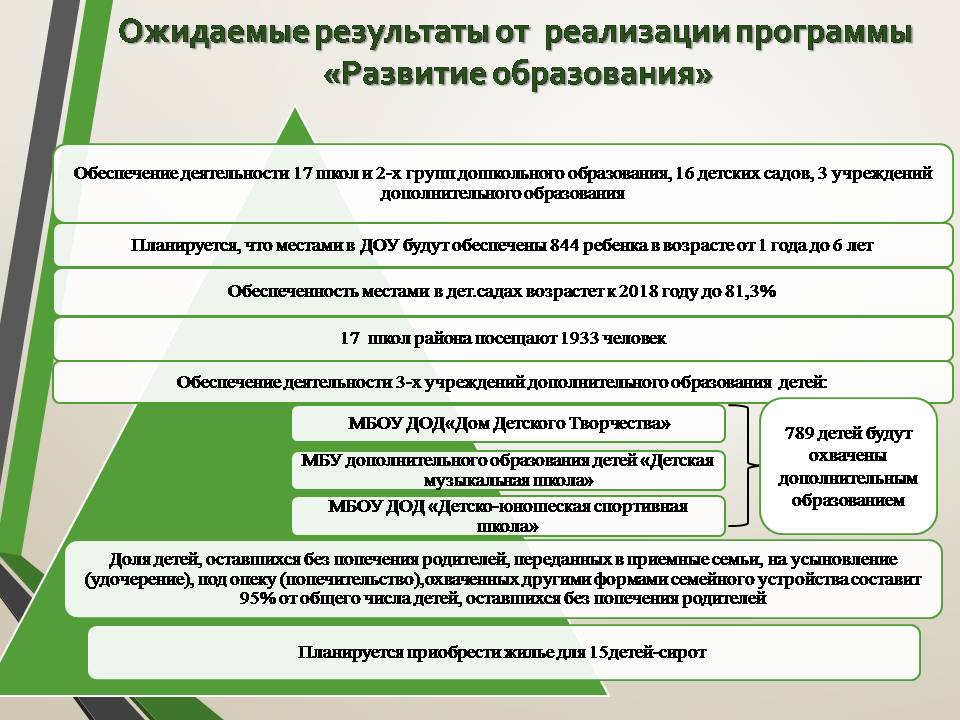 Ожидаемые результаты от реализации программы «Развитие образования»

Обеспечение деятельности 17 школ и 2-х групп дошкольного образования, 16 детских садов, 3 учреждений дополнительного образования

Планируется, что местами в ДОУ будут обеспечены 844 ребенка в возрасте от 1 года до 6 лет

Обеспеченность местами в дет.садах возрастет к 2018 году до 81,3%

17 школ района посещают 1933 человек

Обеспечение деятельности 3-х учреждений дополнительного образования детей:

МБОУ ДОД«Дом Детского Творчества»

МБУ дополнительного образования детей «Детская музыкальная школа»

МБОУ ДОД «Детско-юношеская спортивная школа»

789 детей будут охвачены дополнительным образованием

Доля детей, оставшихся без попечения родителей, переданных в приемные семьи, на усыновление (удочерение), под опеку (попечительство),охваченных другими формами семейного устройства составит 95% от общего числа детей, оставшихся без попечения родителей

Планируется приобрести жилье для 15детей-сирот